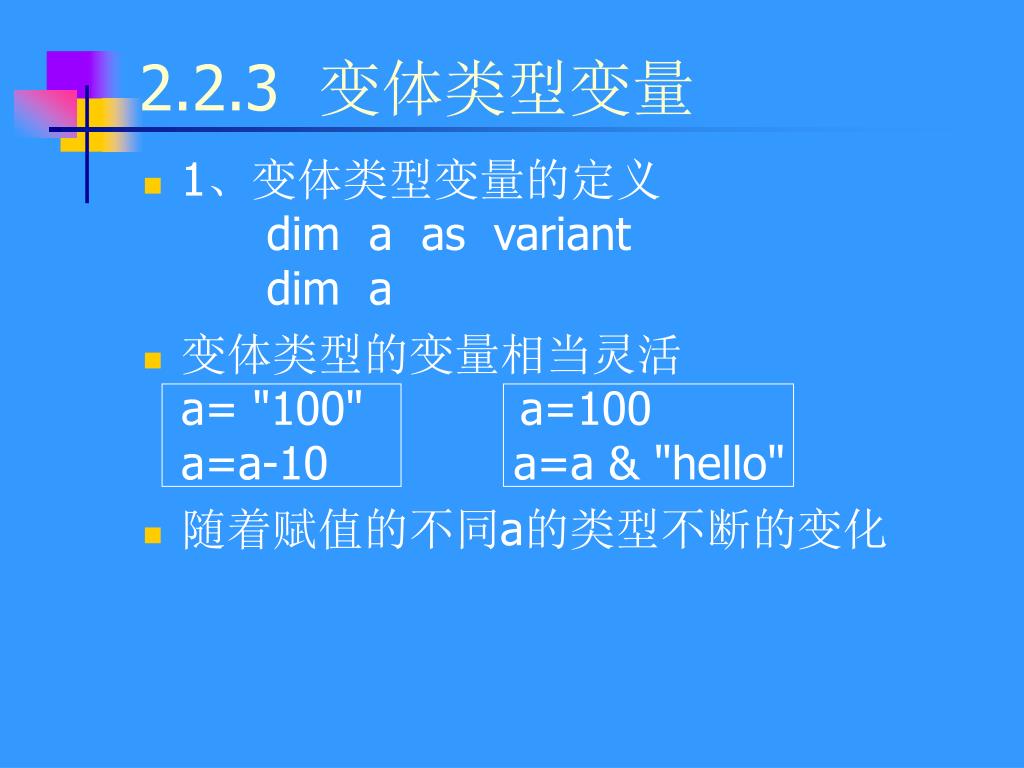 2.2.3 变体类型变量

1、变体类型变量的定义
dim a as variant
dim a

变体类型的变量相当灵活

a= "100"
a=a-10

a=100
a=a & "hello"

随着赋值的不同a的类型不断的变化